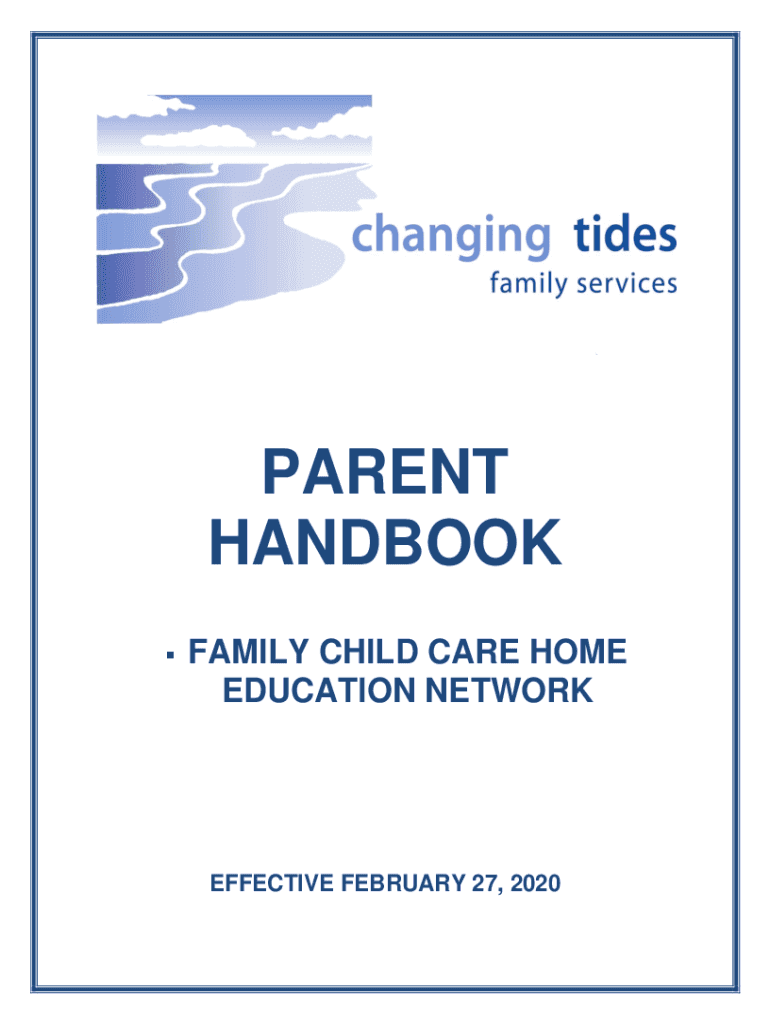 changing tides
family services

PARENT
HANDBOOK

▪ FAMILY CHILD CARE HOME EDUCATION NETWORK

EFFECTIVE FEBRUARY 27, 2020